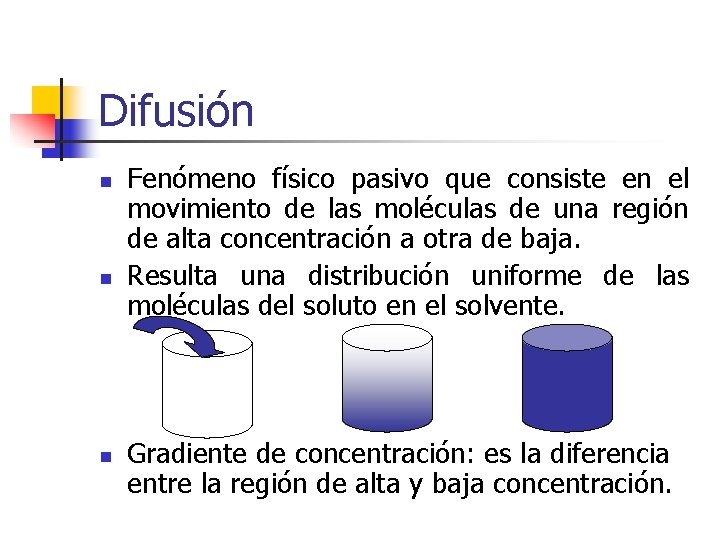 Difusión

- Fenómeno físico pasivo que consiste en el movimiento de las moléculas de una región de alta concentración a otra de baja.
- Resulta una distribución uniforme de las moléculas del soluto en el solvente.
- Gradiente de concentración: es la diferencia entre la región de alta y baja concentración.